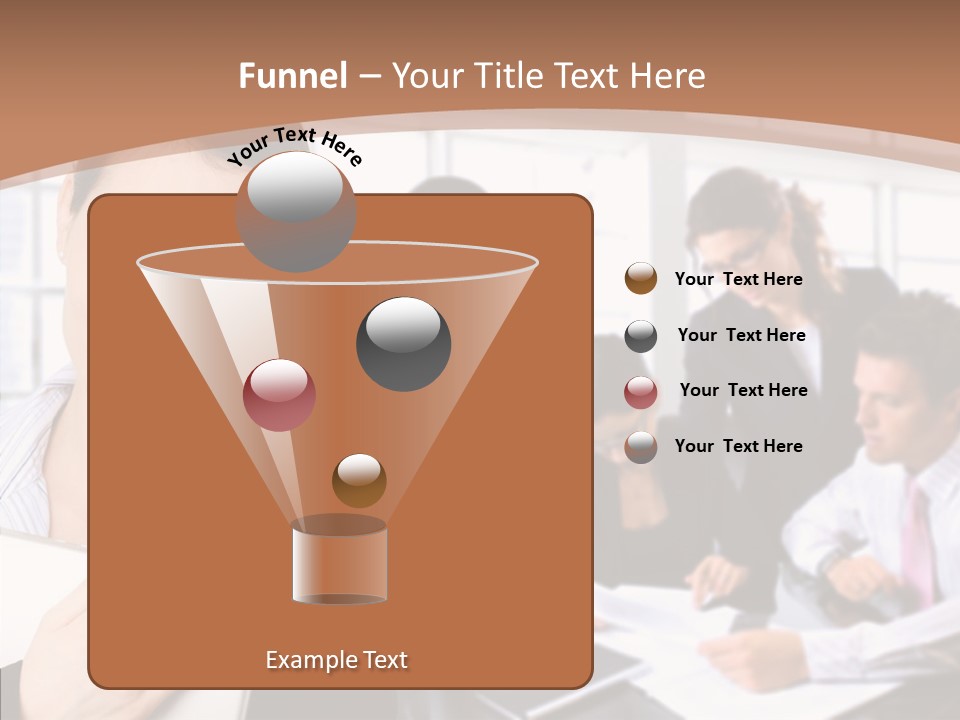 Funnel – Your Title Text Here

Your Text Here

Example Text

Your Text Here

Your Text Here

Your Text Here

Your Text Here